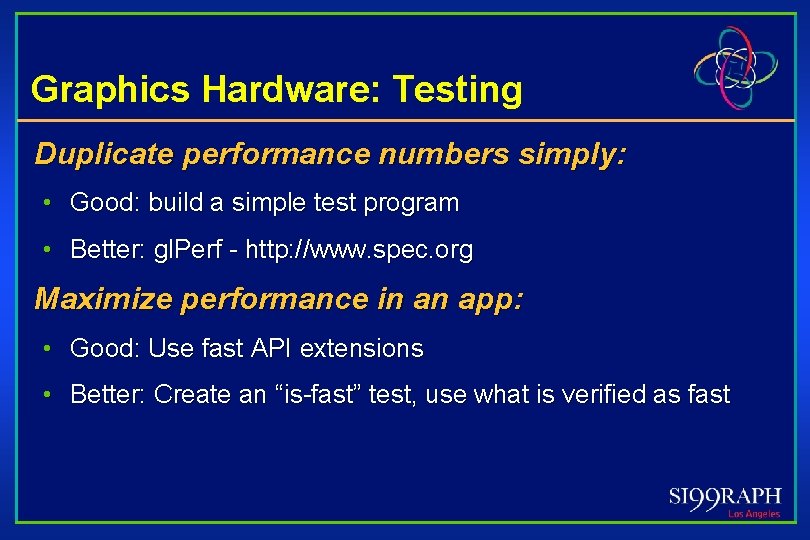 Graphics Hardware: Testing

Duplicate performance numbers simply:

• Good: build a simple test program

• Better: glPerf - http://www.spec.org

Maximize performance in an app:

• Good: Use fast API extensions

• Better: Create an “is-fast” test, use what is verified as fast

SI99RAPH
Los Angeles